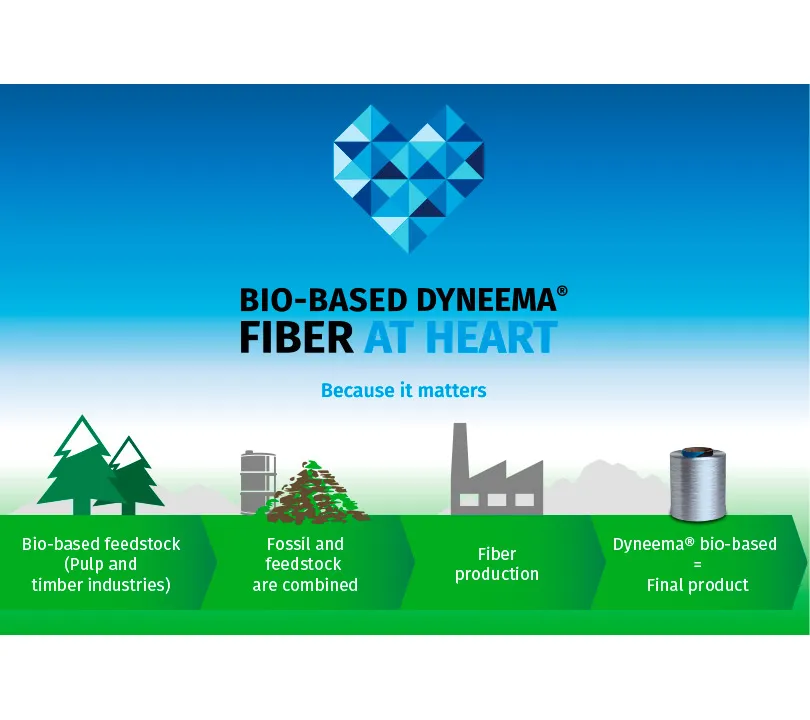 BIO-BASED DYNEEMA®
FIBER AT HEART

Because it matters

Bio-based feedstock (Pulp and timber industries)

Fossil and feedstock are combined

Fiber production

Dyneema® bio-based = Final product